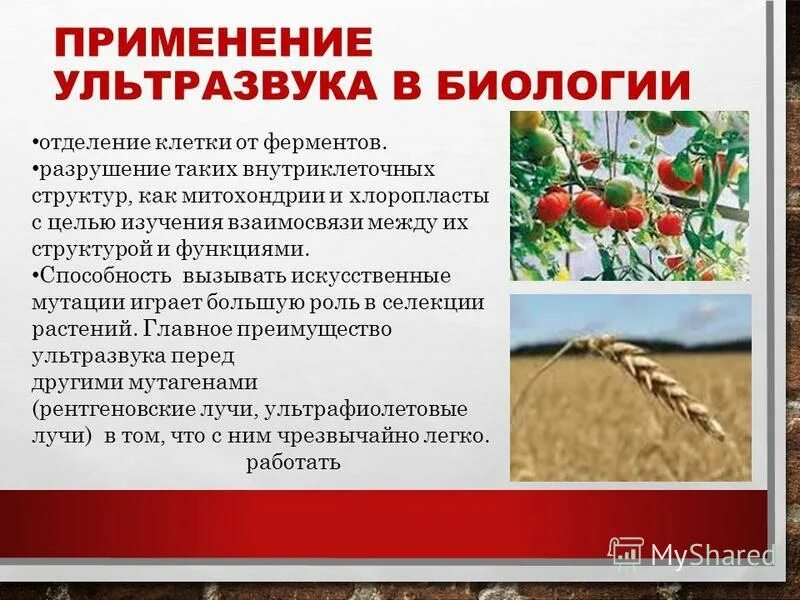 ПРИМЕНЕНИЕ УЛЬТРАЗВУКА В БИОЛОГИИ

•отделение клетки от ферментов.
•разрушение таких внутриклеточных структур, как митохондрии и хлоропласты с целью изучения взаимосвязи между их структурой и функциями.
•Способность вызывать искусственные мутации играет большую роль в селекции растений. Главное преимущество ультразвука перед другими мутагенами (рентгеновские лучи, ультрафиолетовые лучи) в том, что с ним чрезвычайно легко. работать

MyShared